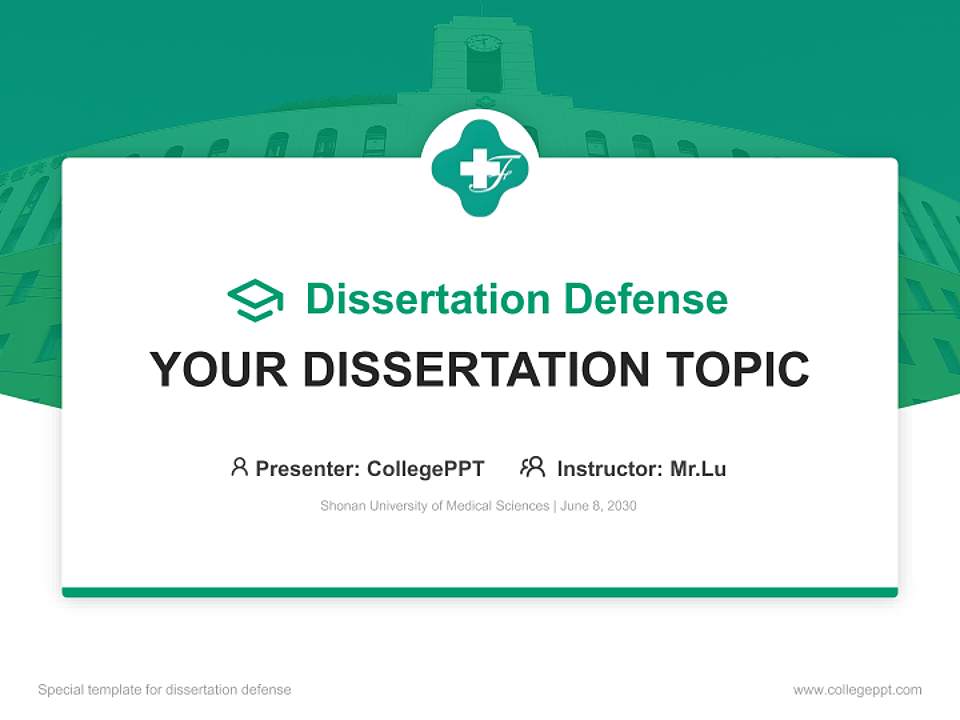 Dissertation Defense

YOUR DISSERTATION TOPIC

Presenter: CollegePPT Instructor: Mr.Lu

Shonan University of Medical Sciences | June 8, 2030

Special template for dissertation defense

www.collegeppt.com